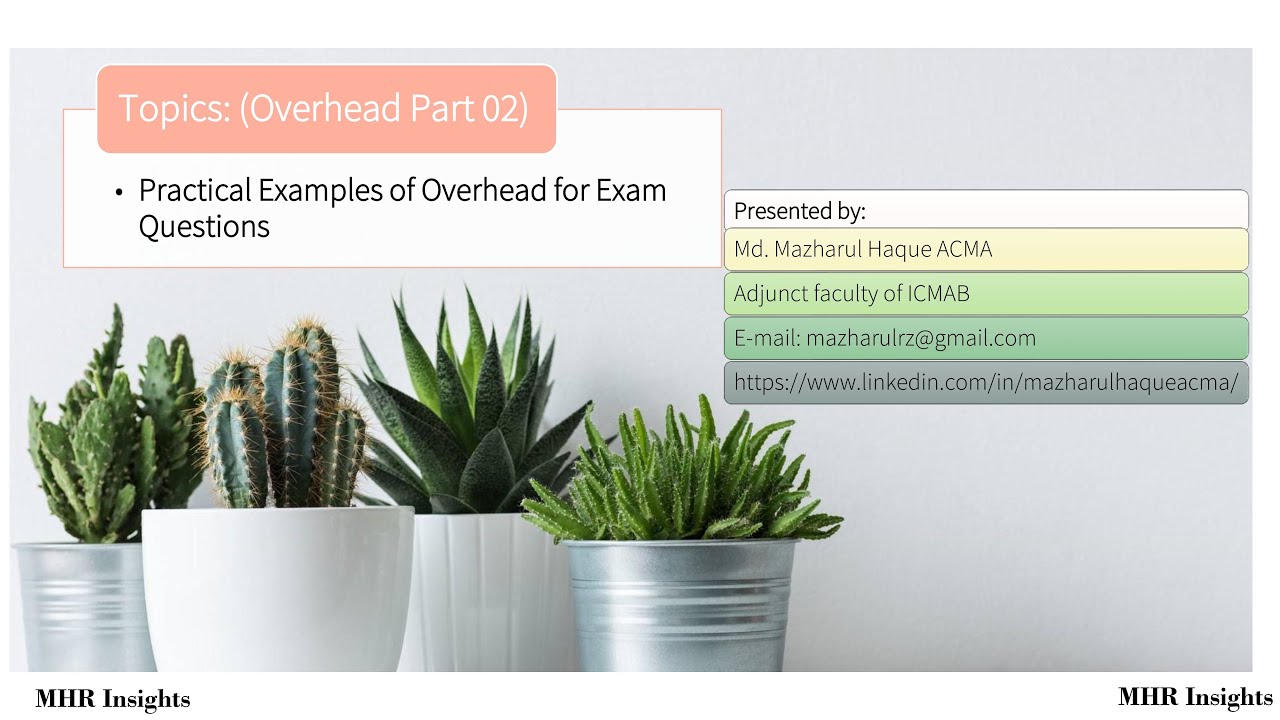 Topics: (Overhead Part 02)

• Practical Examples of Overhead for Exam Questions

Presented by:

Md. Mazharul Haque ACMA

Adjunct faculty of ICMAB

E-mail: mazharulrz@gmail.com

https://www.linkedin.com/in/mazharulhaqueacma/

MHR Insights

MHR Insights